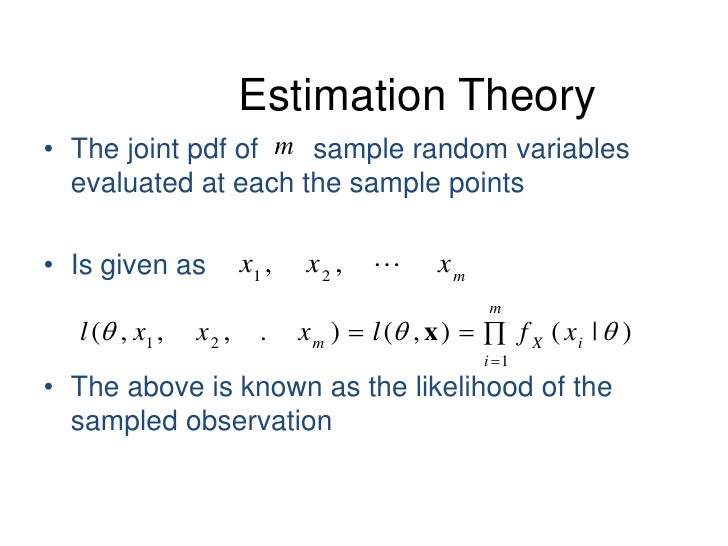 Estimation Theory

• The joint pdf of $m$ sample random variables evaluated at each the sample points

• Is given as $x_1, \quad x_2, \quad \cdots \quad x_m$

$l(\theta, x_1, \quad x_2, \quad . \quad x_m) = l(\theta, \mathbf{x}) = \prod_{i=1}^{m} f_X(x_i \mid \theta)$

• The above is known as the likelihood of the sampled observation